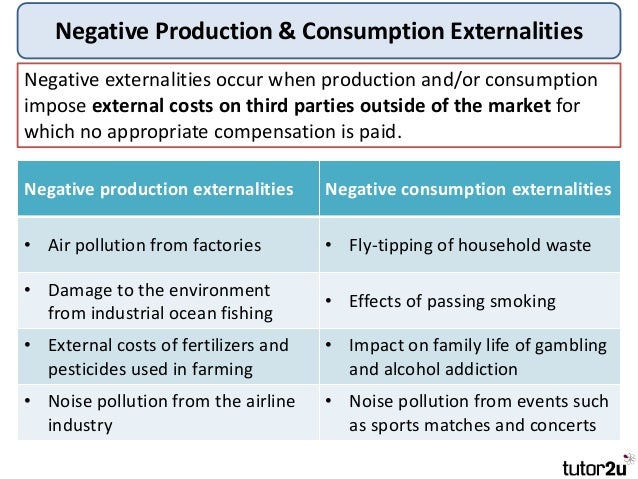 Negative Production & Consumption Externalities

Negative externalities occur when production and/or consumption impose external costs on third parties outside of the market for which no appropriate compensation is paid.

| Negative production externalities | Negative consumption externalities |
|---|---|
| • Air pollution from factories | • Fly-tipping of household waste |
| • Damage to the environment from industrial ocean fishing | • Effects of passing smoking |
| • External costs of fertilizers and pesticides used in farming | • Impact on family life of gambling and alcohol addiction |
| • Noise pollution from the airline industry | • Noise pollution from events such as sports matches and concerts |

tutor2u